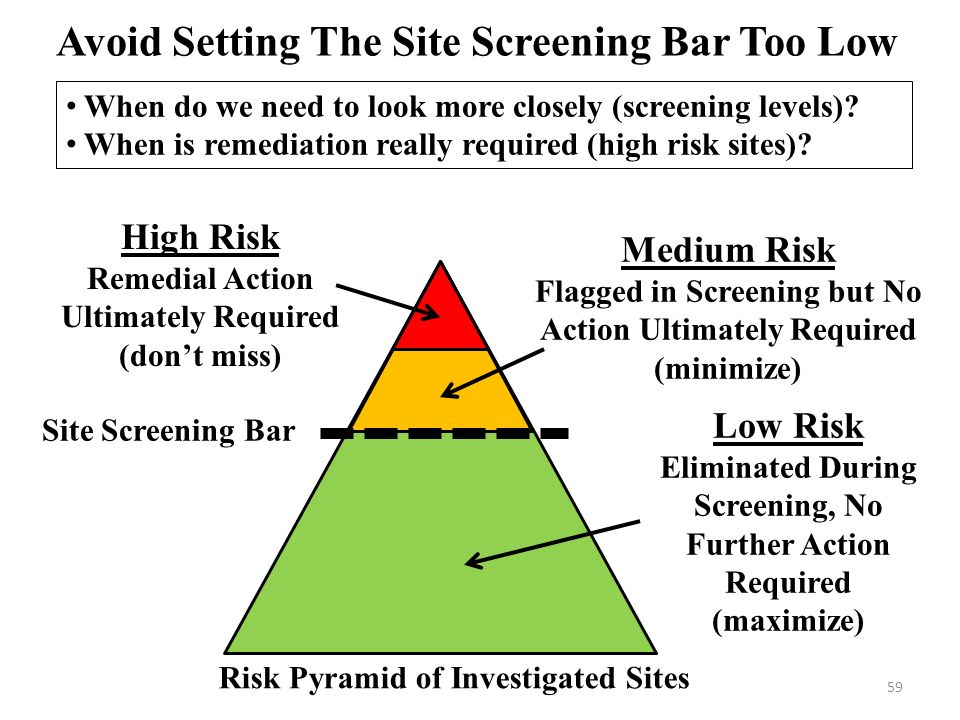 Avoid Setting The Site Screening Bar Too Low

• When do we need to look more closely (screening levels)?
• When is remediation really required (high risk sites)?

High Risk
Remedial Action Ultimately Required (don't miss)

Medium Risk
Flagged in Screening but No Action Ultimately Required (minimize)

Site Screening Bar

Low Risk
Eliminated During Screening, No Further Action Required (maximize)

Risk Pyramid of Investigated Sites

59